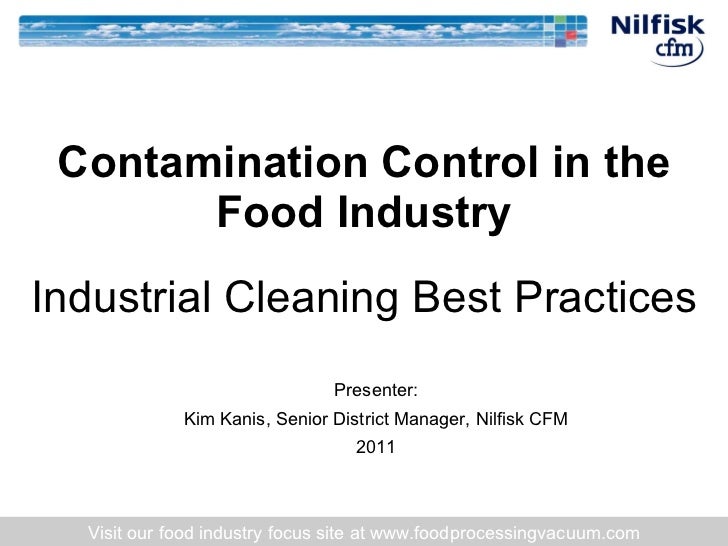 Nilfisk cfm

Contamination Control in the Food Industry

Industrial Cleaning Best Practices

Presenter:
Kim Kanis, Senior District Manager, Nilfisk CFM
2011

Visit our food industry focus site at www.foodprocessingvacuum.com